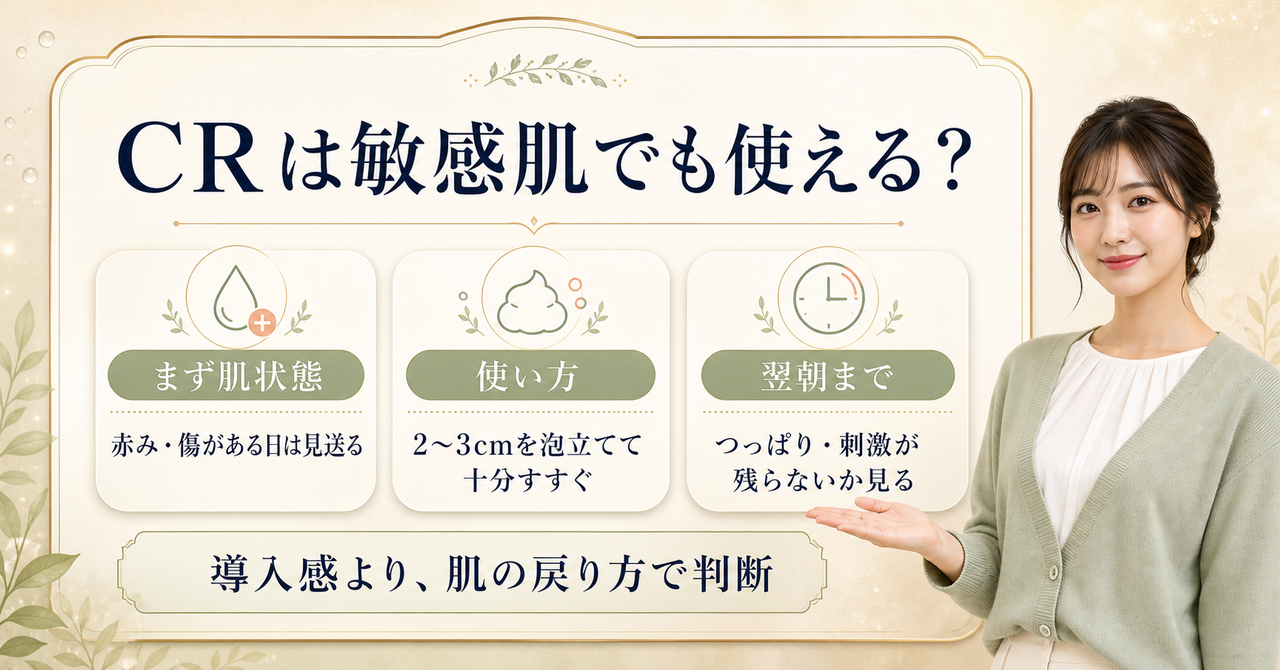 CRは敏感肌でも使える?

まず肌状態

赤み・傷がある日は見送る

使い方

2〜3cmを泡立てて十分すすぐ

翌朝まで

つっぱり・刺激が残らないか見る

導入感より、肌の戻り方で判断